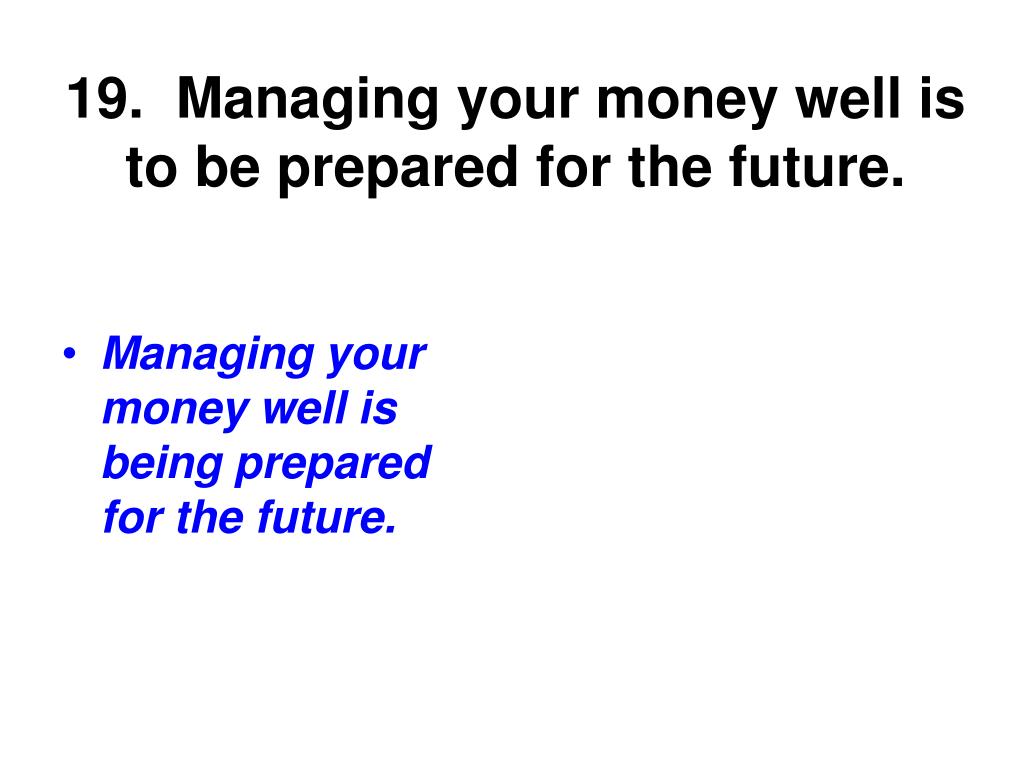 19. Managing your money well is to be prepared for the future.

• Managing your money well is being prepared for the future.